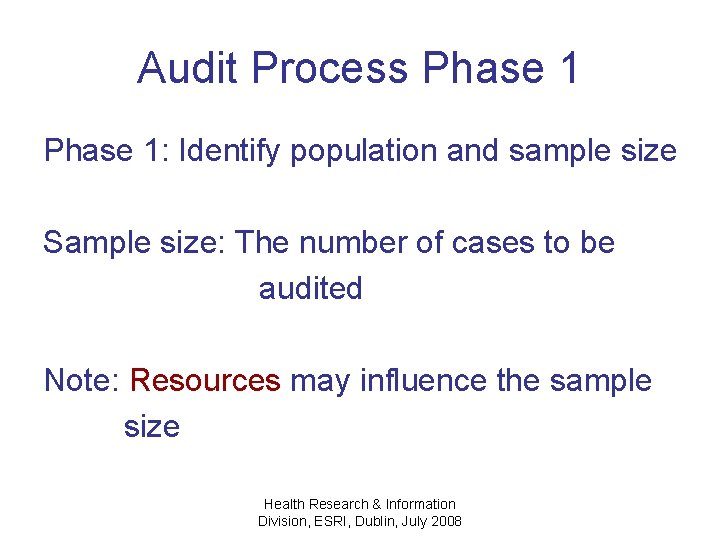 Audit Process Phase 1

Phase 1: Identify population and sample size

Sample size: The number of cases to be audited

Note: Resources may influence the sample size

Health Research & Information Division, ESRI, Dublin, July 2008